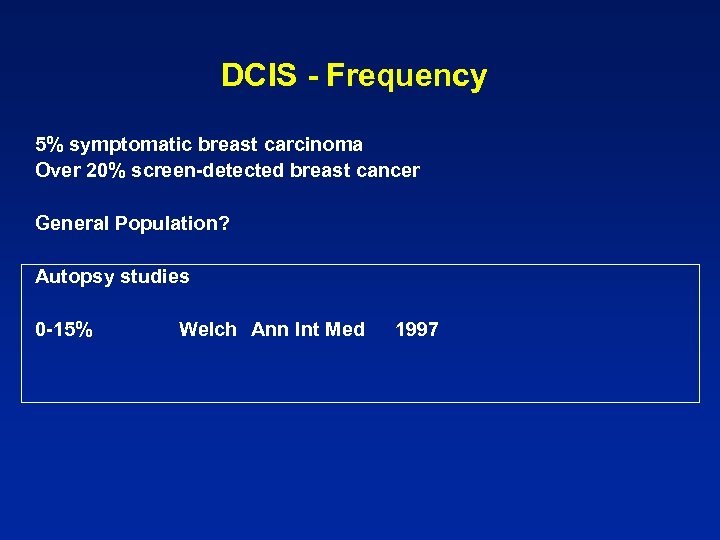 DCIS - Frequency

5% symptomatic breast carcinoma
Over 20% screen-detected breast cancer

General Population?

Autopsy studies

0-15% Welch Ann Int Med 1997